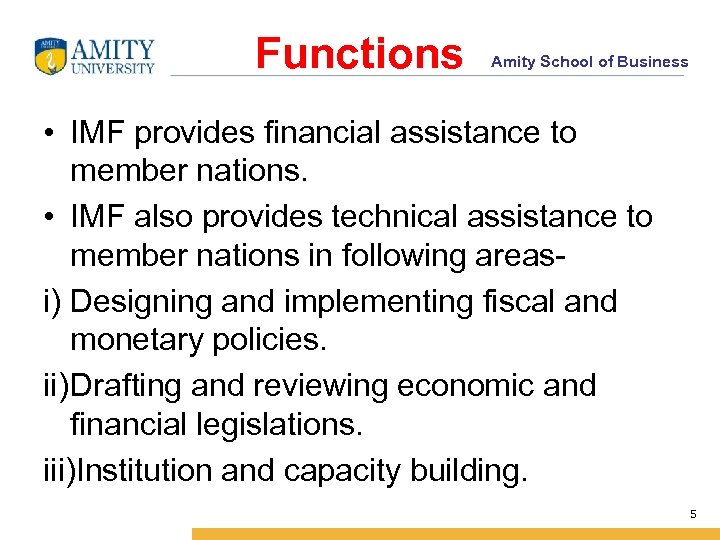 AMITY UNIVERSITY

Functions

Amity School of Business

• IMF provides financial assistance to member nations.

• IMF also provides technical assistance to member nations in following areas-

i) Designing and implementing fiscal and monetary policies.

ii)Drafting and reviewing economic and financial legislations.

iii)Institution and capacity building.

5